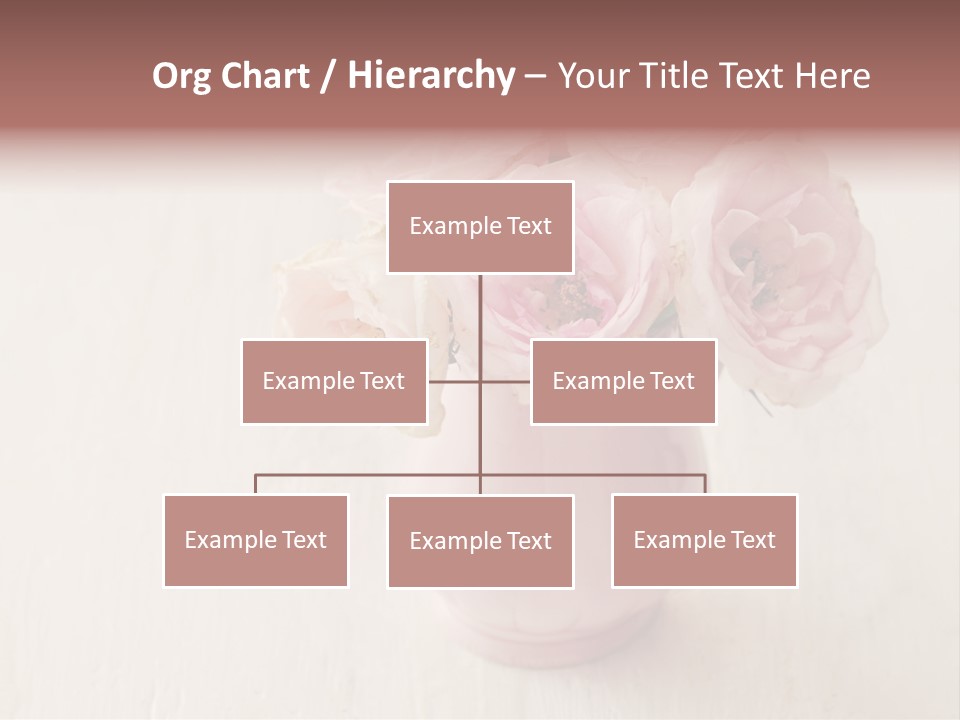 Org Chart / Hierarchy – Your Title Text Here

Example Text

Example Text

Example Text

Example Text

Example Text

Example Text